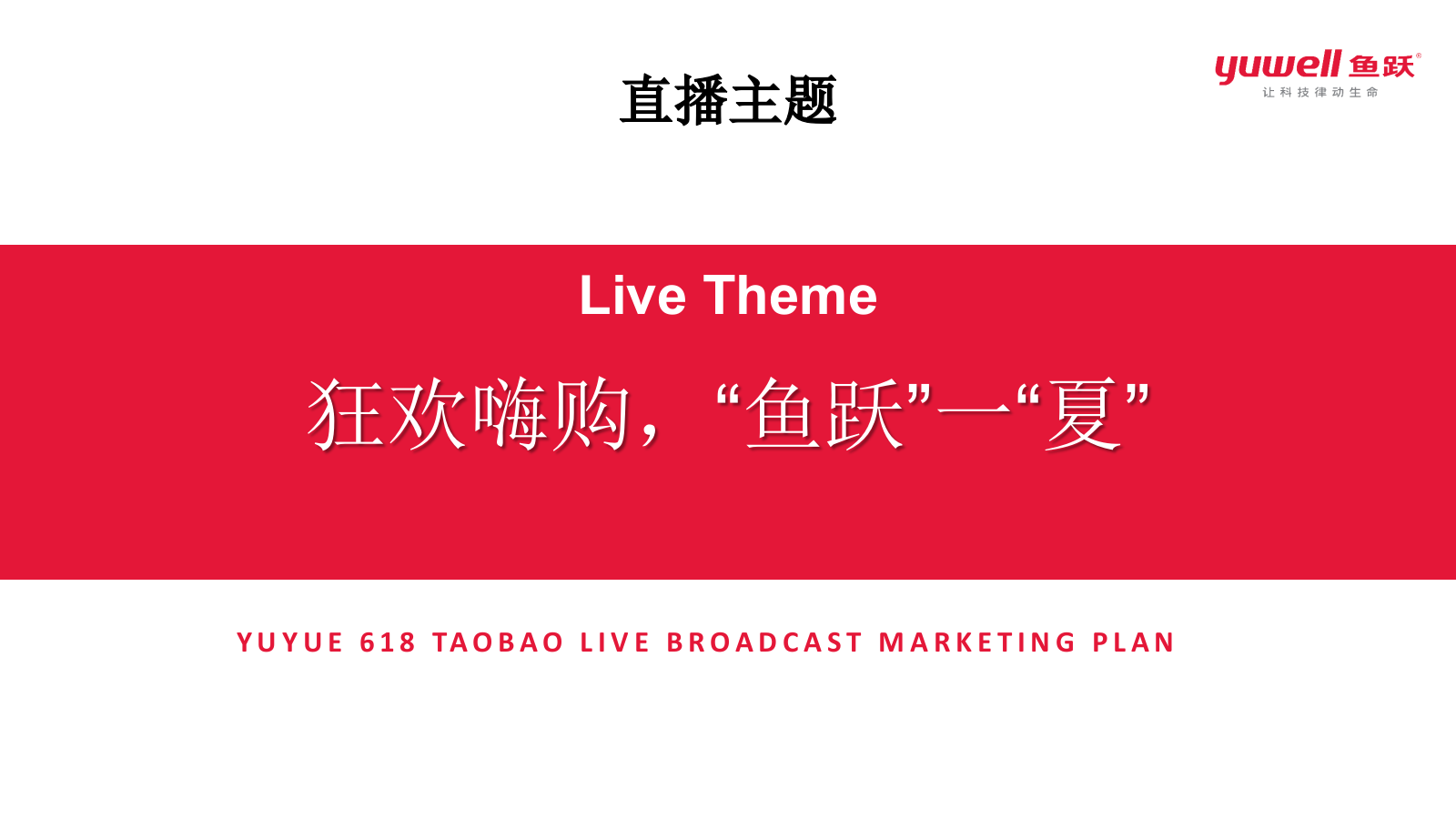 直播主题

yuwell 鱼跃®
让科技律动生命

Live Theme

狂欢嗨购，“鱼跃”一“夏”

YUYUE 618 TAOBAO LIVE BROADCAST MARKETING PLAN